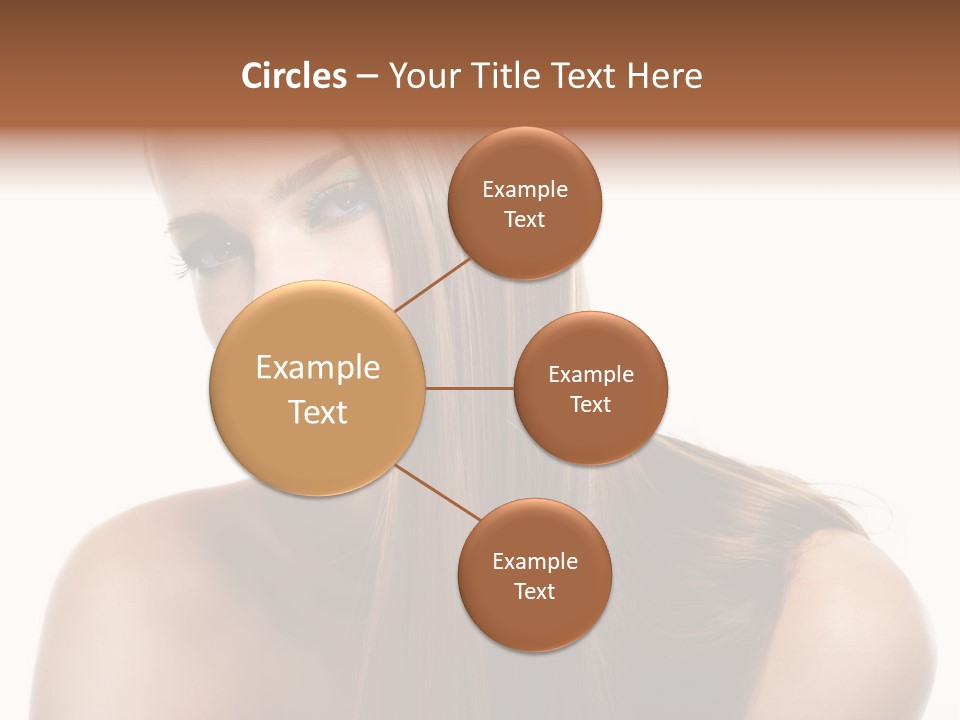 Circles – Your Title Text Here

Example Text

Example Text

Example Text

Example Text